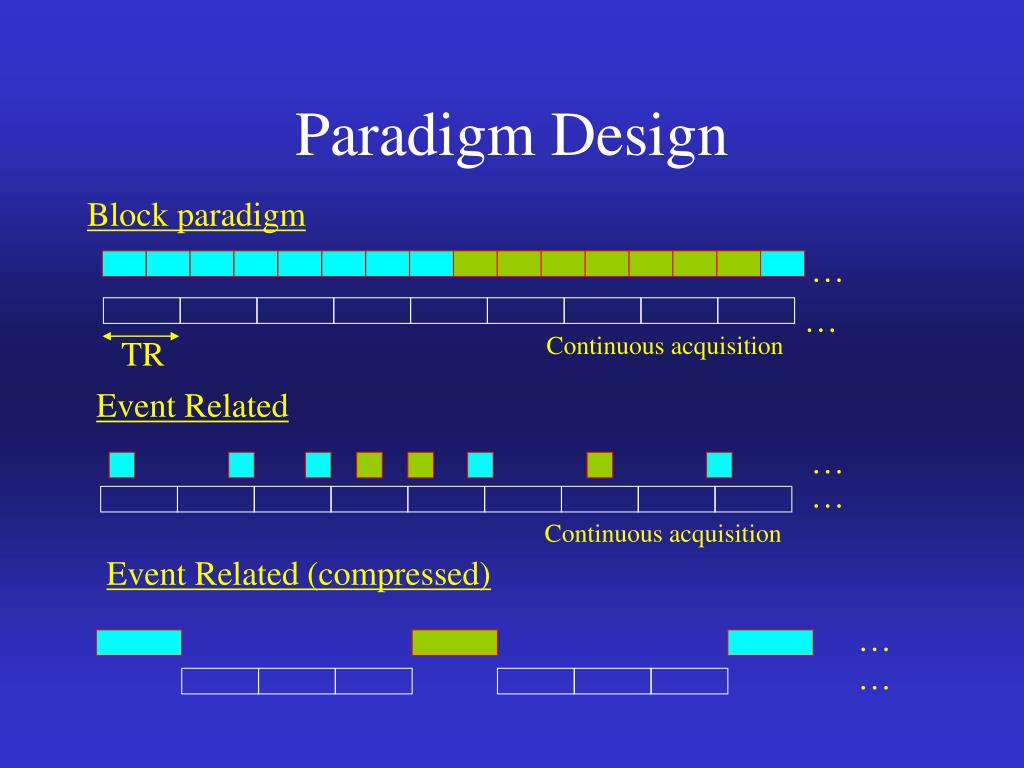 Paradigm Design

Block paradigm

…

…

TR

Continuous acquisition

Event Related

…

…

Continuous acquisition

Event Related (compressed)

…

…